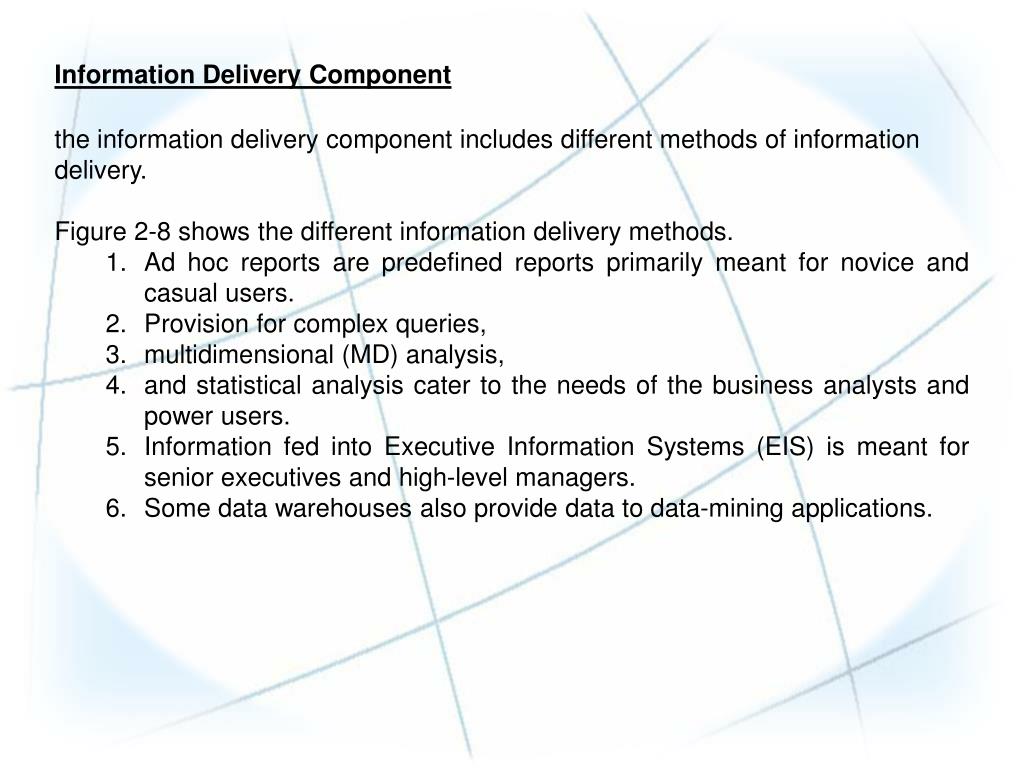 Information Delivery Component

the information delivery component includes different methods of information delivery.

Figure 2-8 shows the different information delivery methods.
1. Ad hoc reports are predefined reports primarily meant for novice and casual users.
2. Provision for complex queries,
3. multidimensional (MD) analysis,
4. and statistical analysis cater to the needs of the business analysts and power users.
5. Information fed into Executive Information Systems (EIS) is meant for senior executives and high-level managers.
6. Some data warehouses also provide data to data-mining applications.